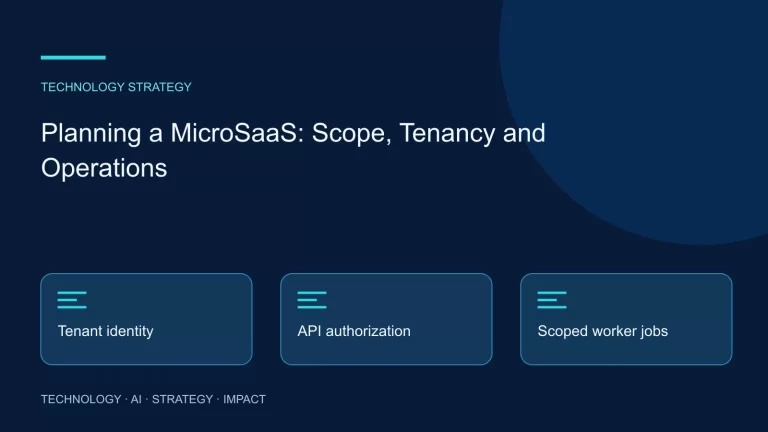 TECHNOLOGY STRATEGY

Planning a MicroSaaS: Scope, Tenancy and Operations

Tenant identity

API authorization

Scoped worker jobs

TECHNOLOGY · AI · STRATEGY · IMPACT